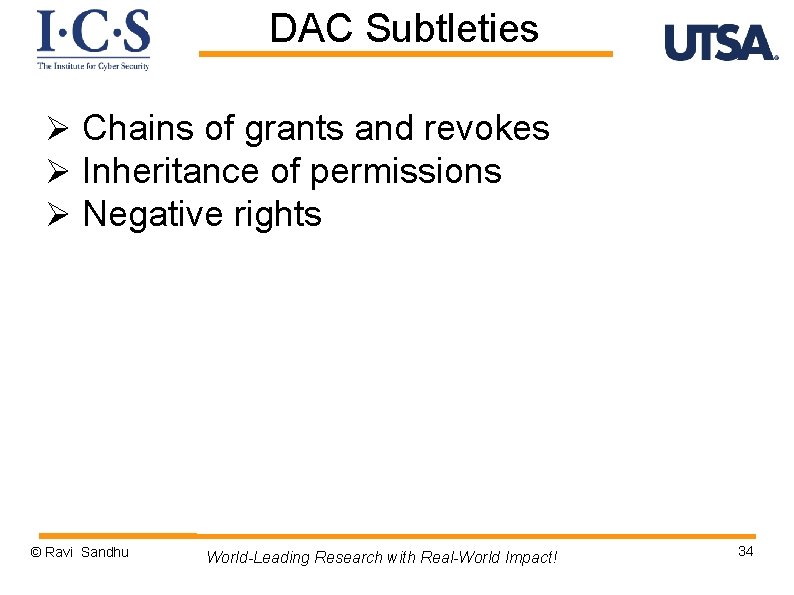 I·C·S
The Institute for Cyber Security

DAC Subtleties

UTSA

➢ Chains of grants and revokes
➢ Inheritance of permissions
➢ Negative rights

© Ravi Sandhu

World-Leading Research with Real-World Impact!

34